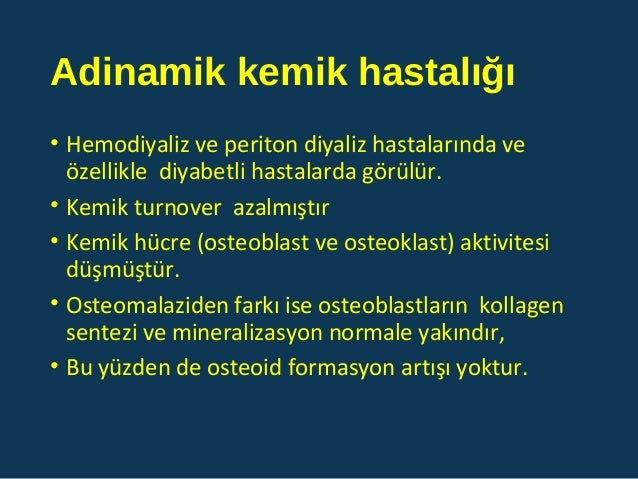 Adinamik kemik hastalığı

• Hemodiyaliz ve periton diyaliz hastalarında ve özellikle diyabetli hastalarda görülür.

• Kemik turnover azalmıştır

• Kemik hücre (osteoblast ve osteoklast) aktivitesi düşmüştür.

• Osteomalaziden farkı ise osteoblastların kollagen sentezi ve mineralizasyon normale yakındır,

• Bu yüzden de osteoid formasyon artışı yoktur.